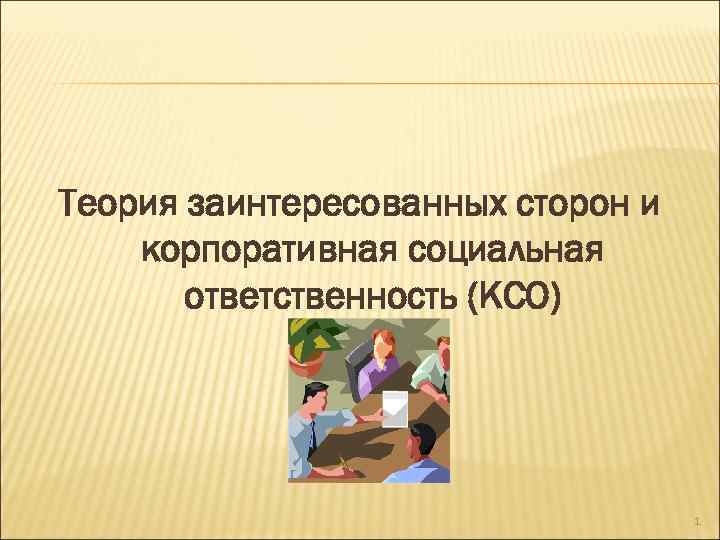 Теория заинтересованных сторон и корпоративная социальная ответственность (КСО)

1